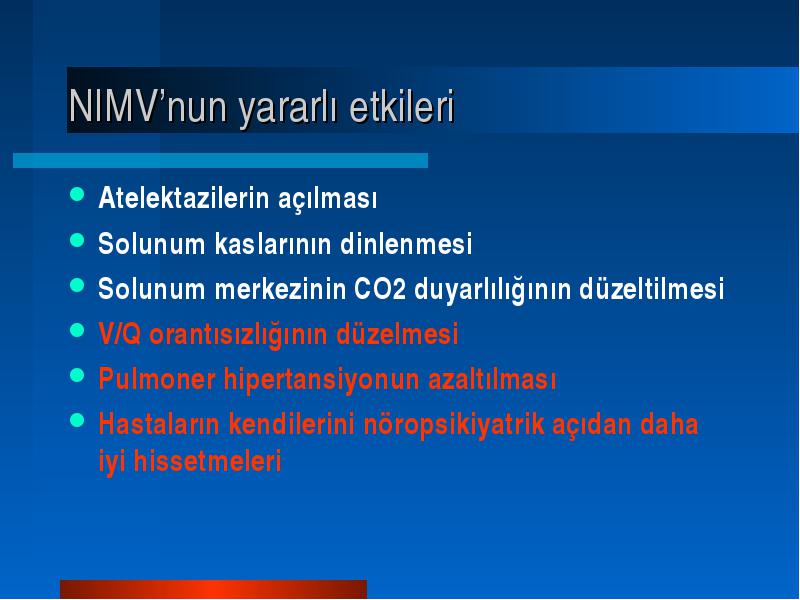 NIMV’nun yararlı etkileri

- Atelektazilerin açılması
- Solunum kaslarının dinlenmesi
- Solunum merkezinin CO2 duyarlılığının düzeltilmesi
- V/Q orantısızlığının düzelmesi
- Pulmoner hipertansiyonun azaltılması
- Hastaların kendilerini nöropsikiyatrik açıdan daha iyi hissetmeleri